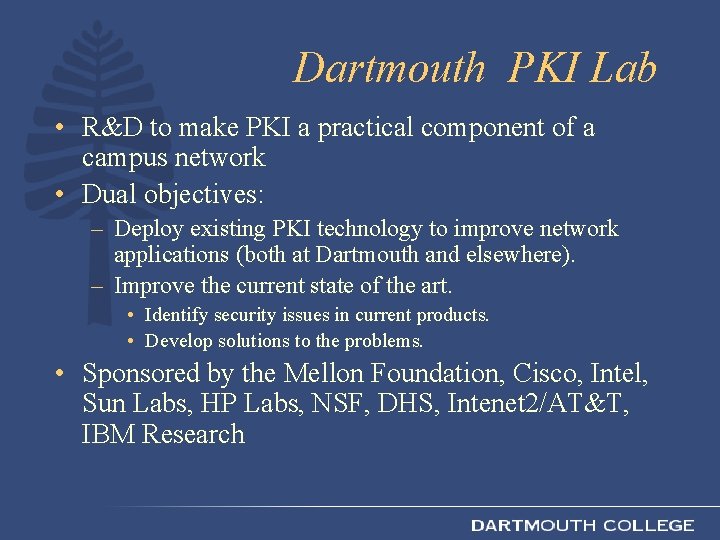 Dartmouth PKI Lab

• R&D to make PKI a practical component of a campus network
• Dual objectives:
– Deploy existing PKI technology to improve network applications (both at Dartmouth and elsewhere).
– Improve the current state of the art.
• Identify security issues in current products.
• Develop solutions to the problems.
• Sponsored by the Mellon Foundation, Cisco, Intel, Sun Labs, HP Labs, NSF, DHS, Intenet2/AT&T, IBM Research

DARTMOUTH COLLEGE